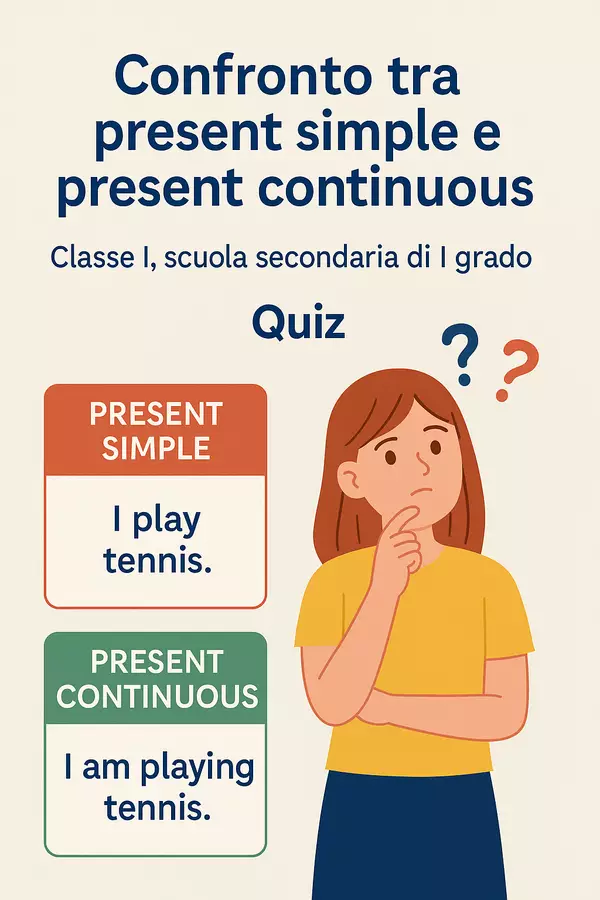 Confronto tra present simple e present continuous

Classe I, scuola secondaria di I grado

Quiz

?
?

PRESENT SIMPLE

I play tennis.

PRESENT CONTINUOUS

I am playing tennis.